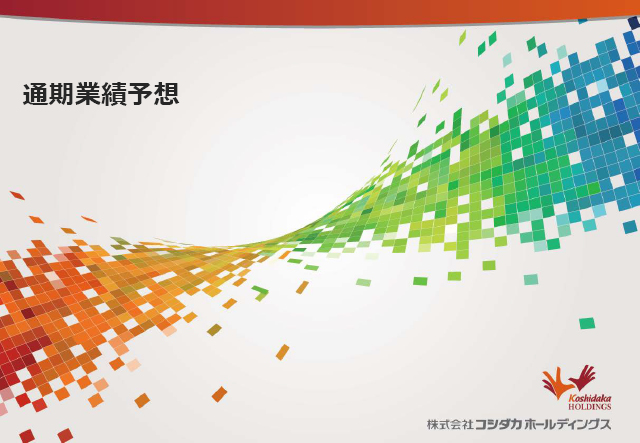 通期業績予想

Koshidaka
HOLDINGS

株式会社コシダカホールディングス